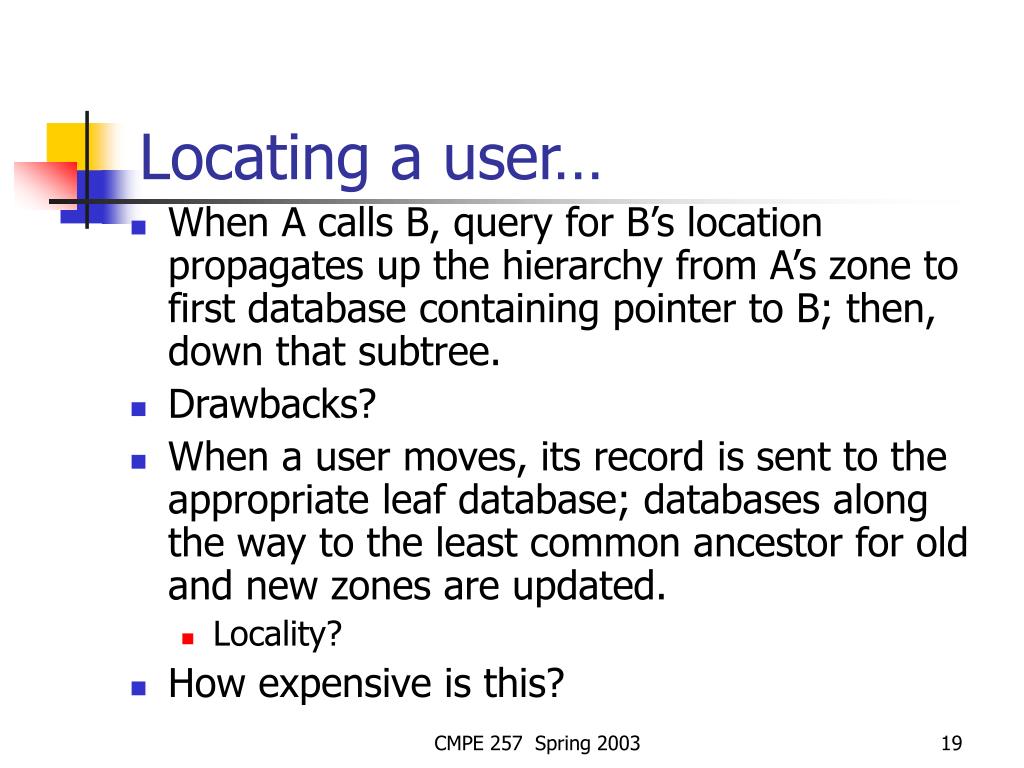 Locating a user…

When A calls B, query for B’s location propagates up the hierarchy from A’s zone to first database containing pointer to B; then, down that subtree.

Drawbacks?

When a user moves, its record is sent to the appropriate leaf database; databases along the way to the least common ancestor for old and new zones are updated.

Locality?

How expensive is this?

CMPE 257 Spring 2003

19